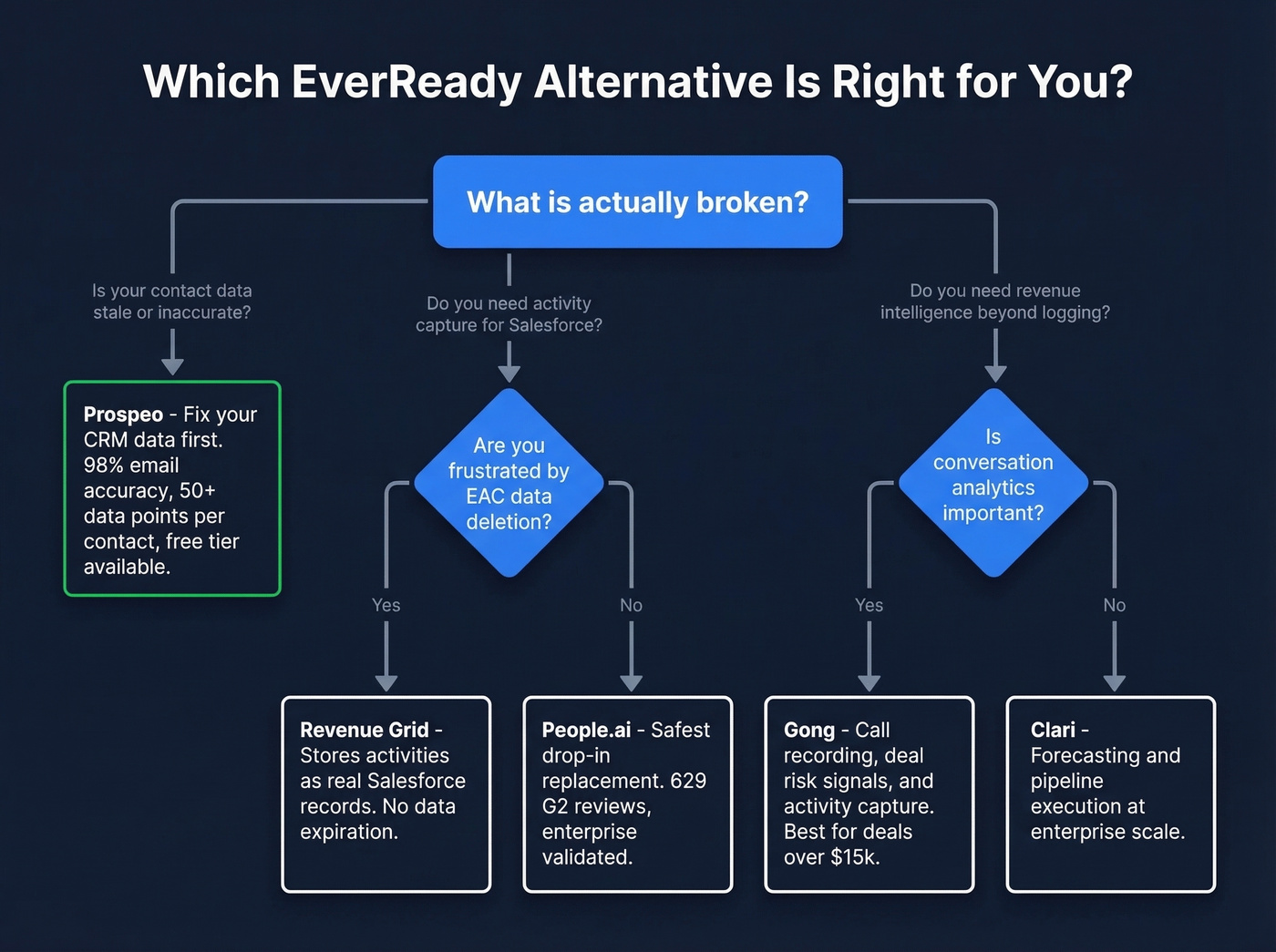 Which EverReady Alternative Is Right for You?

What is actually broken?

Is your contact data stale or inaccurate?

Prospeo - Fix your CRM data first. 98% email accuracy, 50+ data points per contact, free tier available.

Do you need activity capture for Salesforce?

Are you frustrated by EAC data deletion?

Yes

No

Revenue Grid - Stores activities as real Salesforce records. No data expiration.

People.ai - Safest drop-in replacement. 629 G2 reviews, enterprise validated.

Do you need revenue intelligence beyond logging?

Is conversation analytics important?

Yes

No

Gong - Call recording, deal risk signals, and activity capture. Best for deals over $15k.

Clari - Forecasting and pipeline execution at enterprise scale.